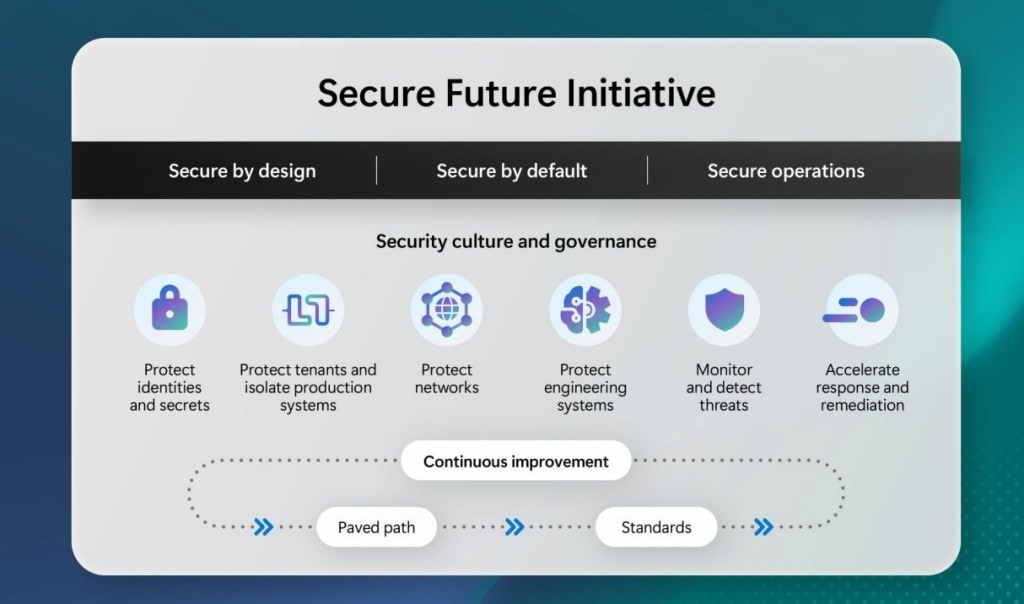 Secure Future Initiative

Secure by design | Secure by default | Secure operations

Security culture and governance

Protect identities and secrets

Protect tenants and isolate production systems

Protect networks

Protect engineering systems

Monitor and detect threats

Accelerate response and remediation

Continuous improvement

Paved path

Standards